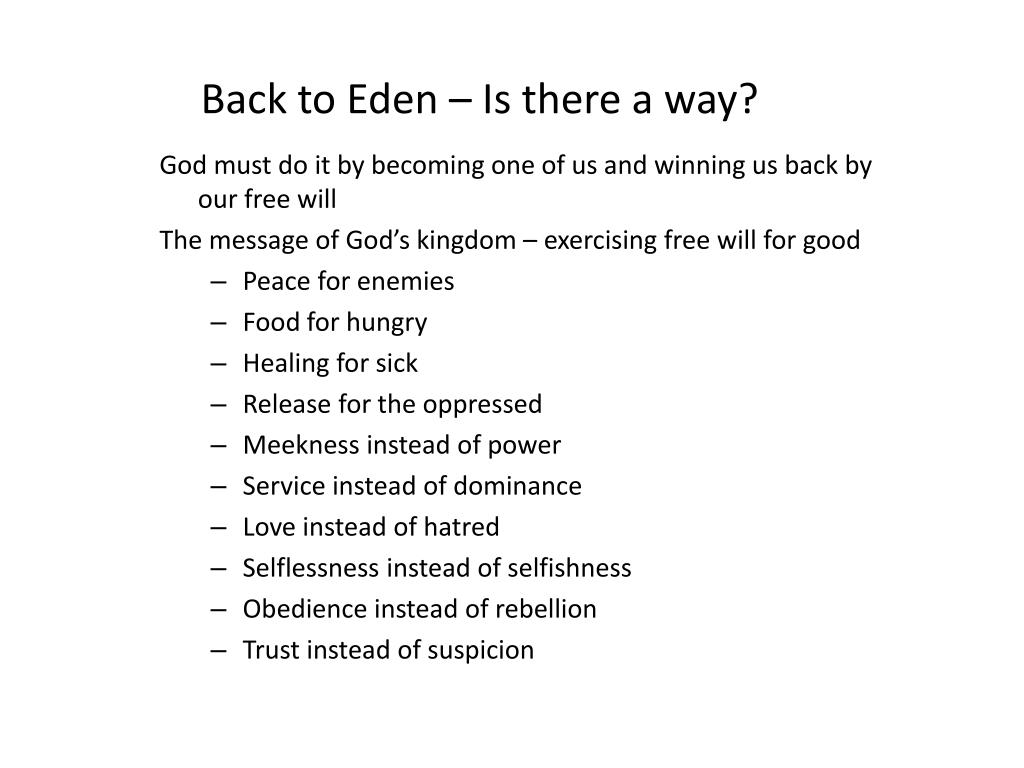 Back to Eden – Is there a way?

God must do it by becoming one of us and winning us back by our free will

The message of God’s kingdom – exercising free will for good

– Peace for enemies
– Food for hungry
– Healing for sick
– Release for the oppressed
– Meekness instead of power
– Service instead of dominance
– Love instead of hatred
– Selflessness instead of selfishness
– Obedience instead of rebellion
– Trust instead of suspicion